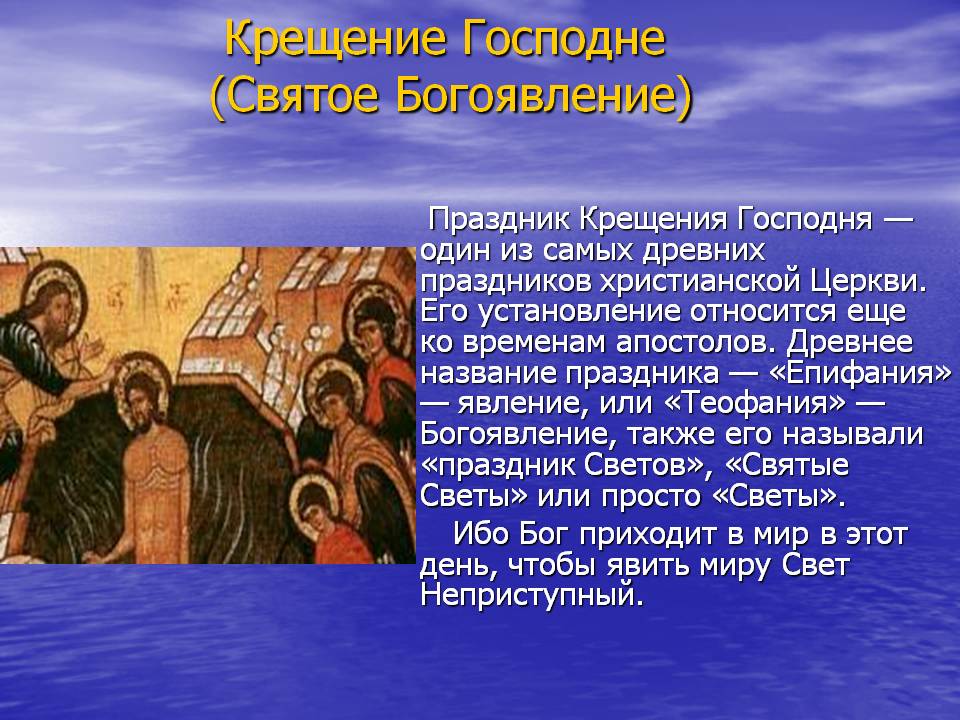 Крещение Господне
(Святое Богоявление)

Праздник Крещения Господня — один из самых древних праздников христианской Церкви. Его установление относится еще ко временам апостолов. Древнее название праздника — «Епифания» — явление, или «Теофания» — Богоявление, также его называли «праздник Светов», «Святые Светы» или просто «Светы».

Ибо Бог приходит в мир в этот день, чтобы явить миру Свет Неприступный.